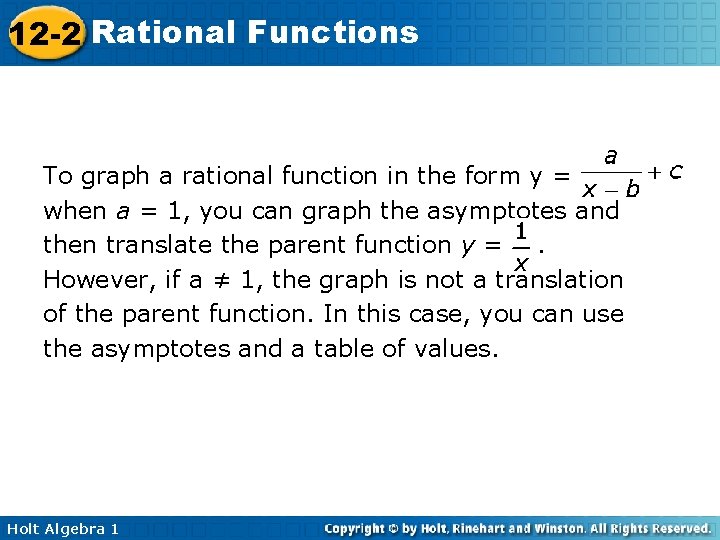 12-2 Rational Functions

To graph a rational function in the form $y = \frac{a}{x-b} + c$ when $a = 1$, you can graph the asymptotes and then translate the parent function $y = \frac{1}{x}$. However, if $a \neq 1$, the graph is not a translation of the parent function. In this case, you can use the asymptotes and a table of values.

Holt Algebra 1

Copyright © by Holt, Rinehart and Winston. All Rights Reserved.